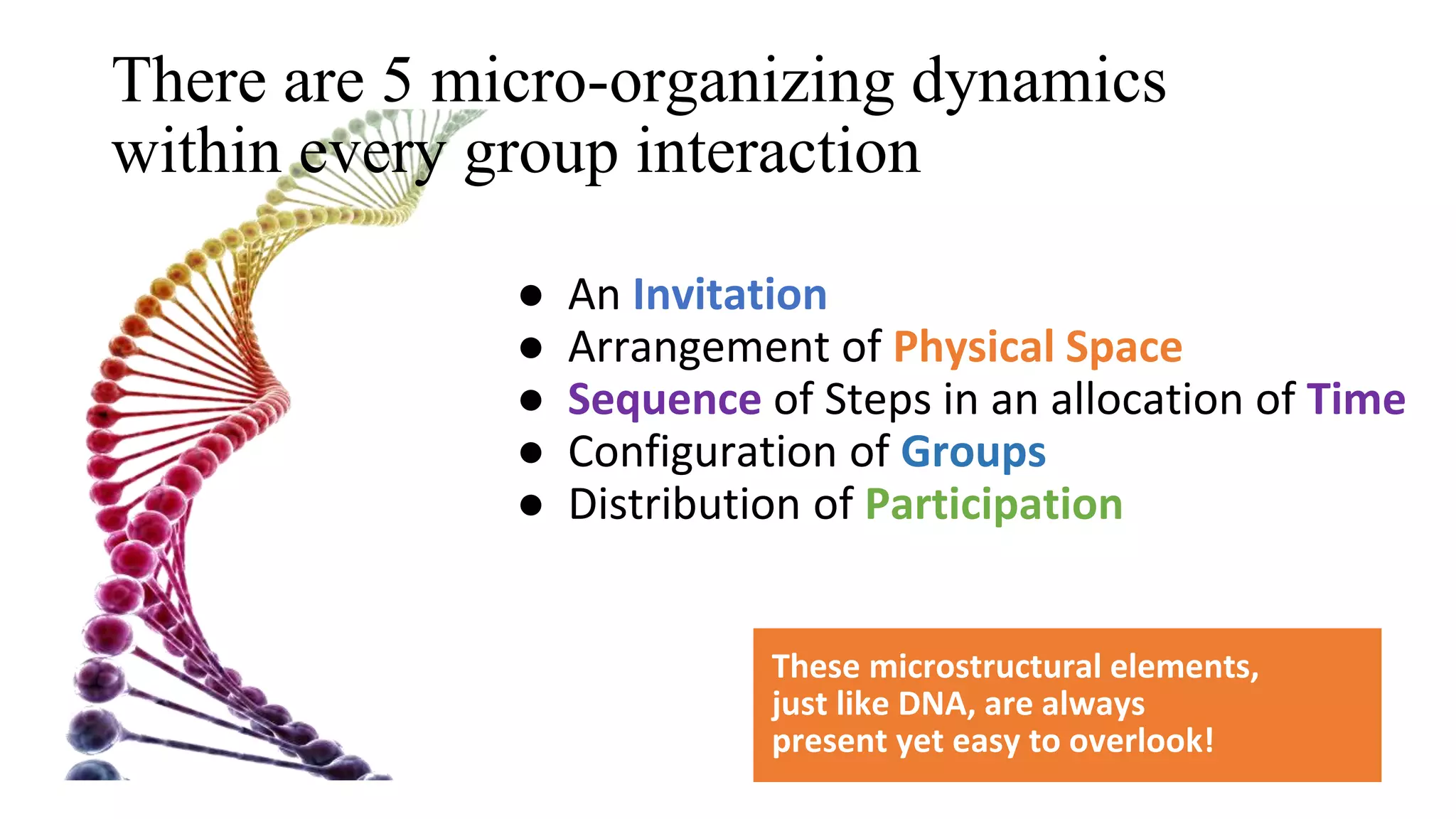 There are 5 micro-organizing dynamics within every group interaction

- An Invitation
- Arrangement of Physical Space
- Sequence of Steps in an allocation of Time
- Configuration of Groups
- Distribution of Participation

These microstructural elements, just like DNA, are always present yet easy to overlook!